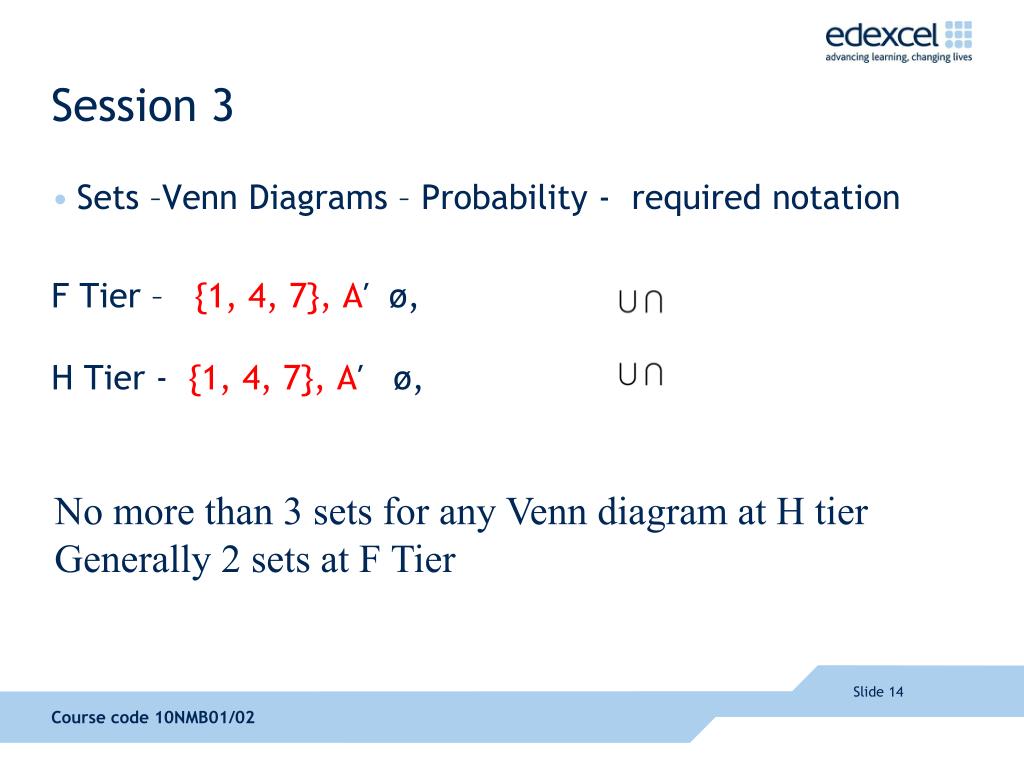 edexcel
advancing learning, changing lives

Session 3

• Sets –Venn Diagrams – Probability - required notation

F Tier – {1, 4, 7}, A′ ø, $\cup \cap$

H Tier - {1, 4, 7}, A′ ø, $\cup \cap$

No more than 3 sets for any Venn diagram at H tier
Generally 2 sets at F Tier

Slide 14

Course code 10NMB01/02